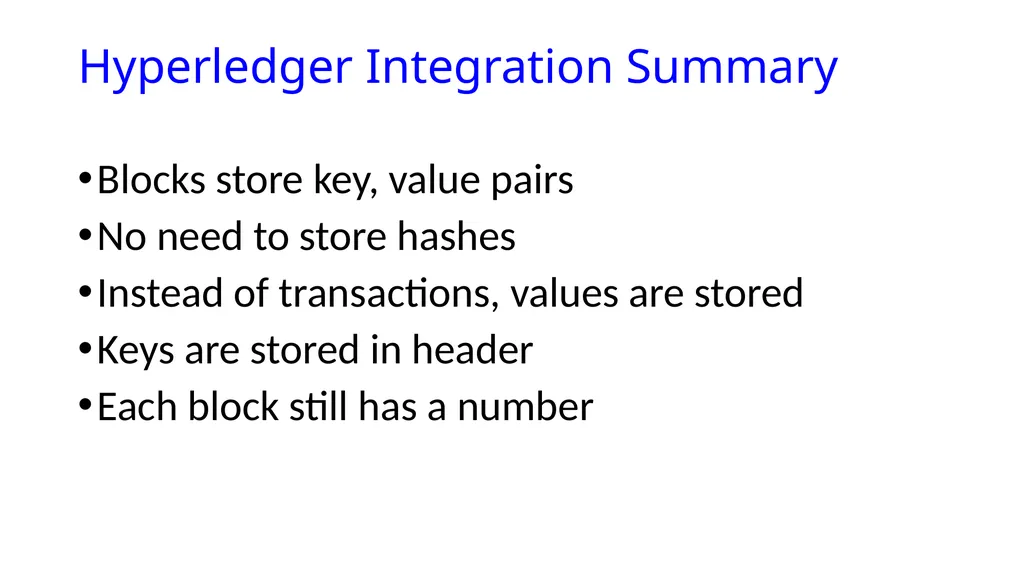 Hyperledger Integration Summary

• Blocks store key, value pairs
• No need to store hashes
• Instead of transactions, values are stored
• Keys are stored in header
• Each block still has a number